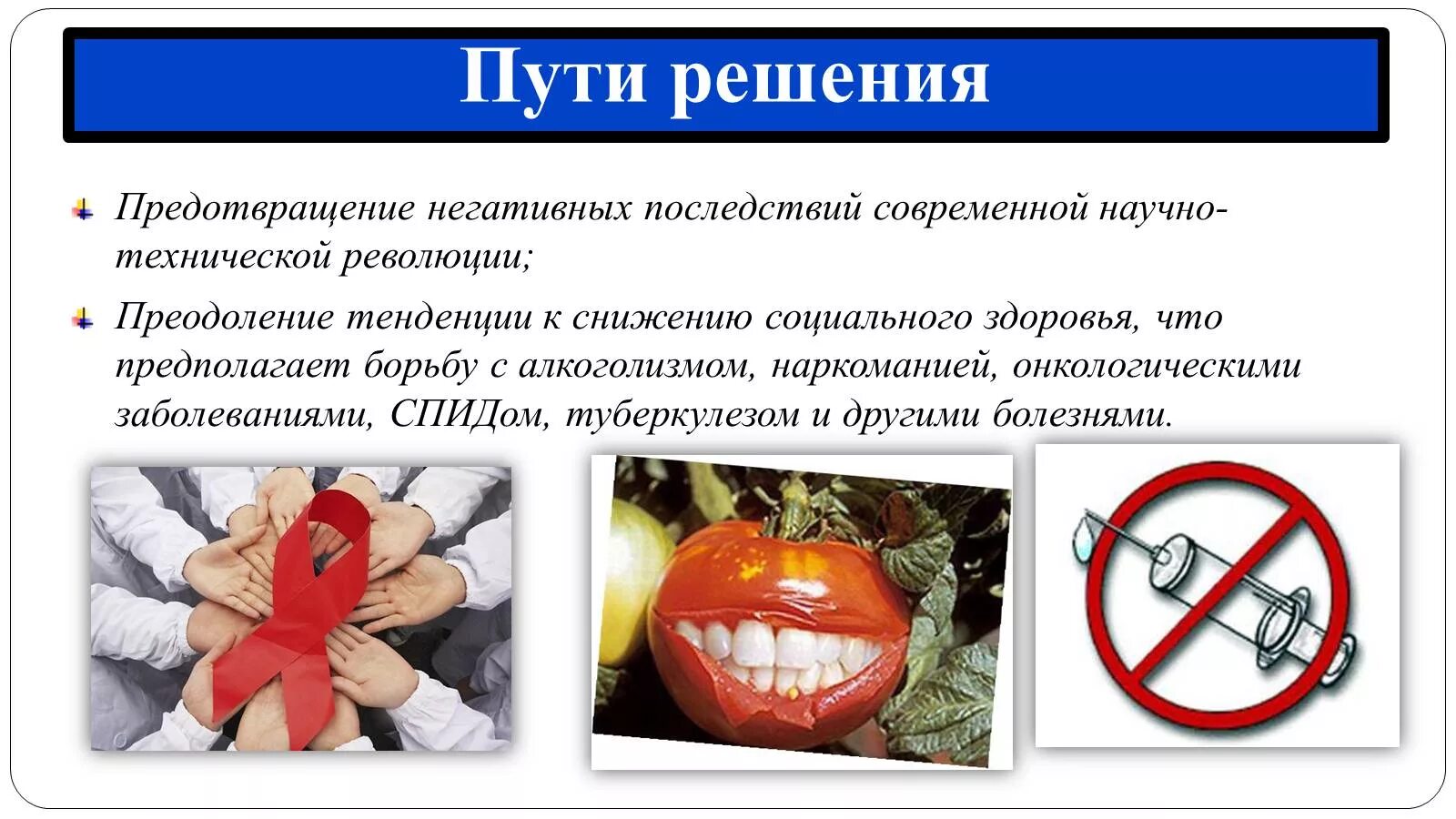 Пути решения

Предотвращение негативных последствий современной научно-технической революции;

Преодоление тенденции к снижению социального здоровья, что предполагает борьбу с алкоголизмом, наркоманией, онкологическими заболеваниями, СПИДом, туберкулезом и другими болезнями.